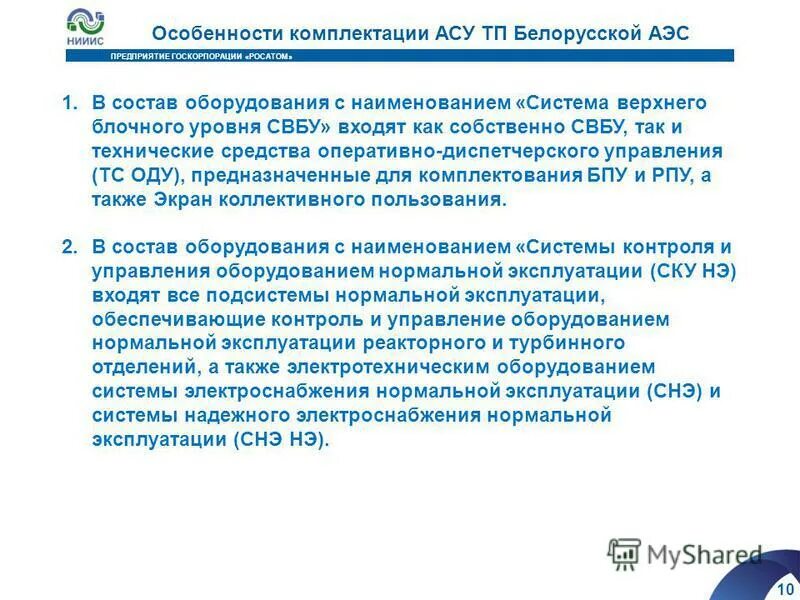 НИИИС

Особенности комплектации АСУ ТП Белорусской АЭС

ПРЕДПРИЯТИЕ ГОСКОРПОРАЦИИ «РОСАТОМ»

1. В состав оборудования с наименованием «Система верхнего блочного уровня СВБУ» входят как собственно СВБУ, так и технические средства оперативно-диспетчерского управления (ТС ОДУ), предназначенные для комплектования БПУ и РПУ, а также Экран коллективного пользования.

2. В состав оборудования с наименованием «Системы контроля и управления оборудованием нормальной эксплуатации (СКУ НЭ) входят все подсистемы нормальной эксплуатации, обеспечивающие контроль и управление оборудованием нормальной эксплуатации реакторного и турбинного отделений, а также электротехническим оборудованием системы электроснабжения нормальной эксплуатации (СНЭ) и системы надежного электроснабжения нормальной эксплуатации (СНЭ НЭ).

MyShared

10